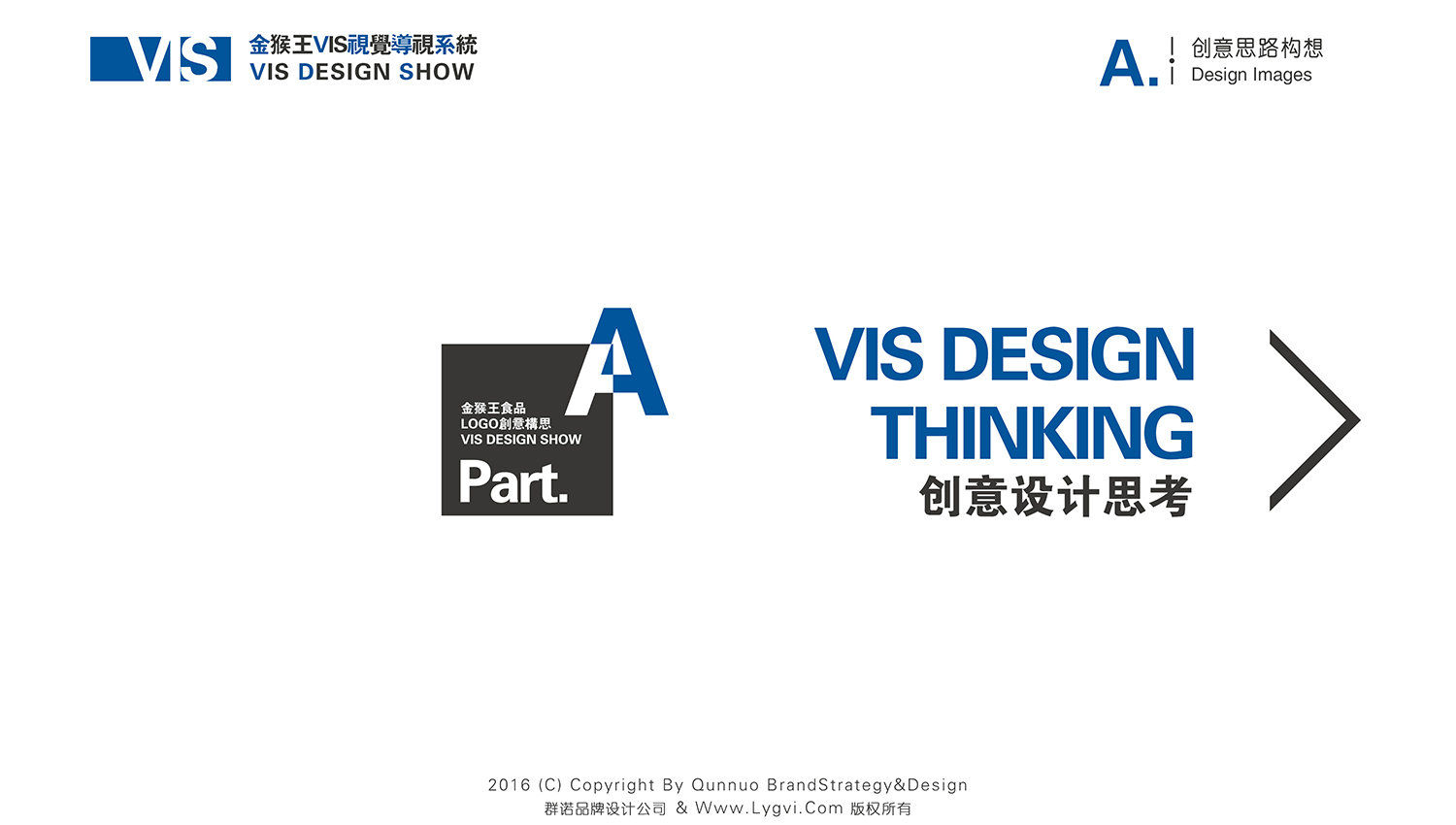 VIS 金猴王VIS視覺導視系統
VIS DESIGN SHOW

A. 创意思路构想
Design Images

金猴王食品
LOGO創意構思
VIS DESIGN SHOW
Part. A

VIS DESIGN
THINKING
创意设计思考

2016 (C) Copyright By Qunnuo BrandStrategy&Design
群诺品牌设计公司 & Www.Lygvi.Com 版权所有